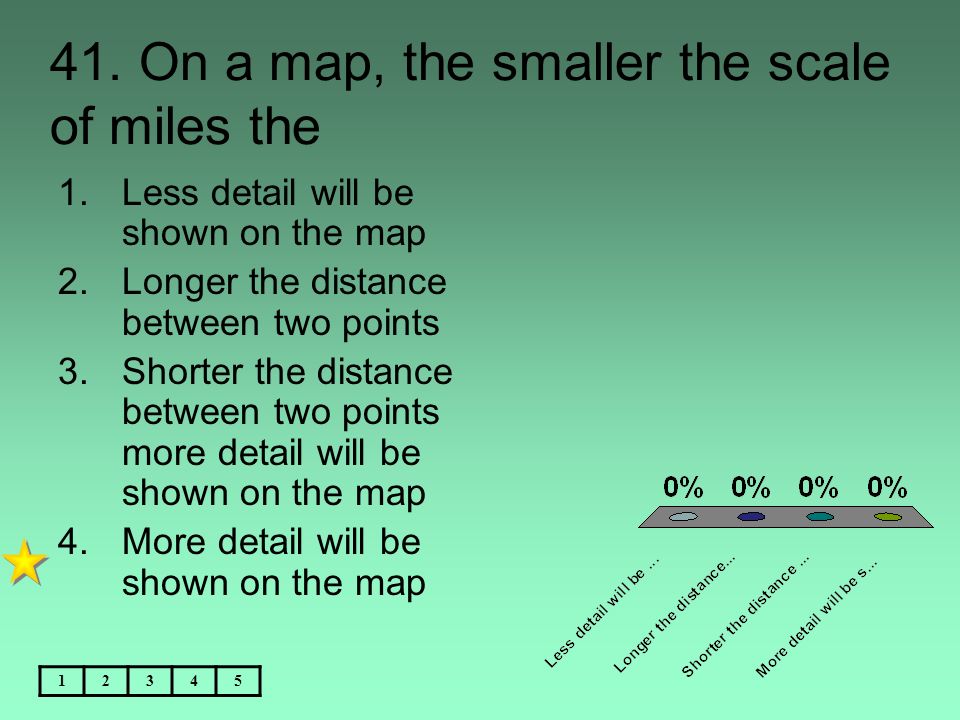 41. On a map, the smaller the scale of miles the

1. Less detail will be shown on the map
2. Longer the distance between two points
3. Shorter the distance between two points more detail will be shown on the map
4. More detail will be shown on the map

0% 0% 0% 0%

Less detail will be ...
Longer the distance...
Shorter the distance ...
More detail will be s...

| 1 | 2 | 3 | 4 | 5 |
|---|---|---|---|---|